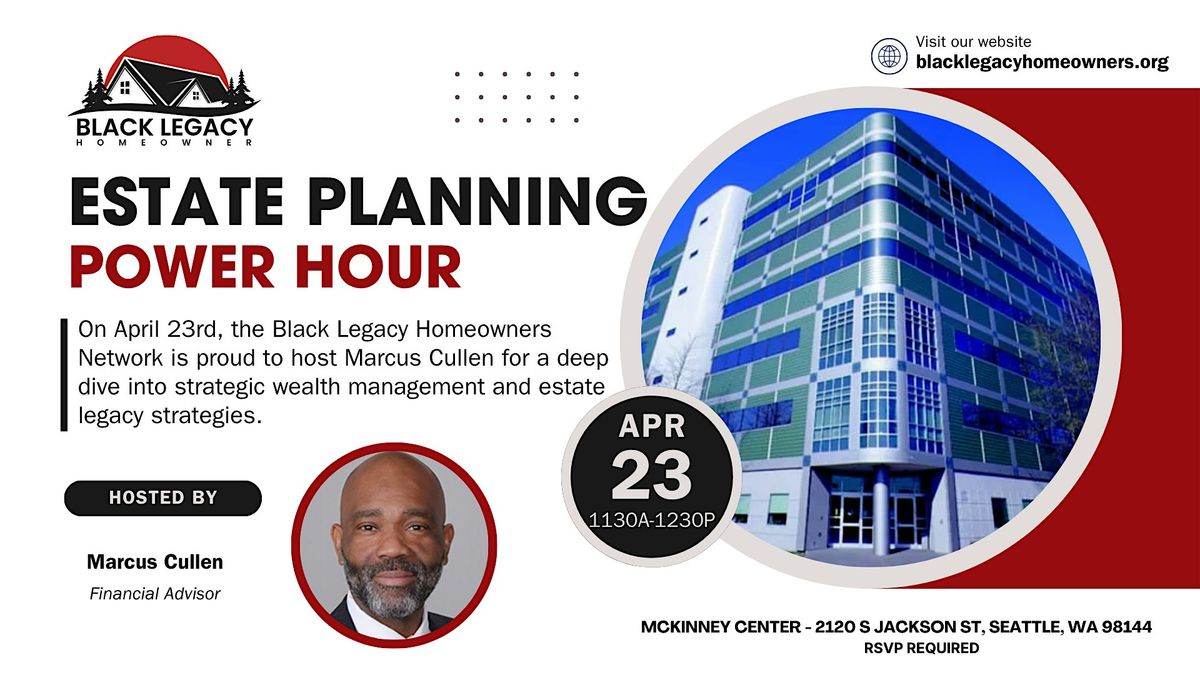 BLACK LEGACY
HOMEOWNER

Visit our website
blacklegacyhomeowners.org

ESTATE PLANNING
POWER HOUR

On April 23rd, the Black Legacy Homeowners Network is proud to host Marcus Cullen for a deep dive into strategic wealth management and estate legacy strategies.

APR
23
1130A-1230P

HOSTED BY

Marcus Cullen
Financial Advisor

MCKINNEY CENTER - 2120 S JACKSON ST, SEATTLE, WA 98144
RSVP REQUIRED